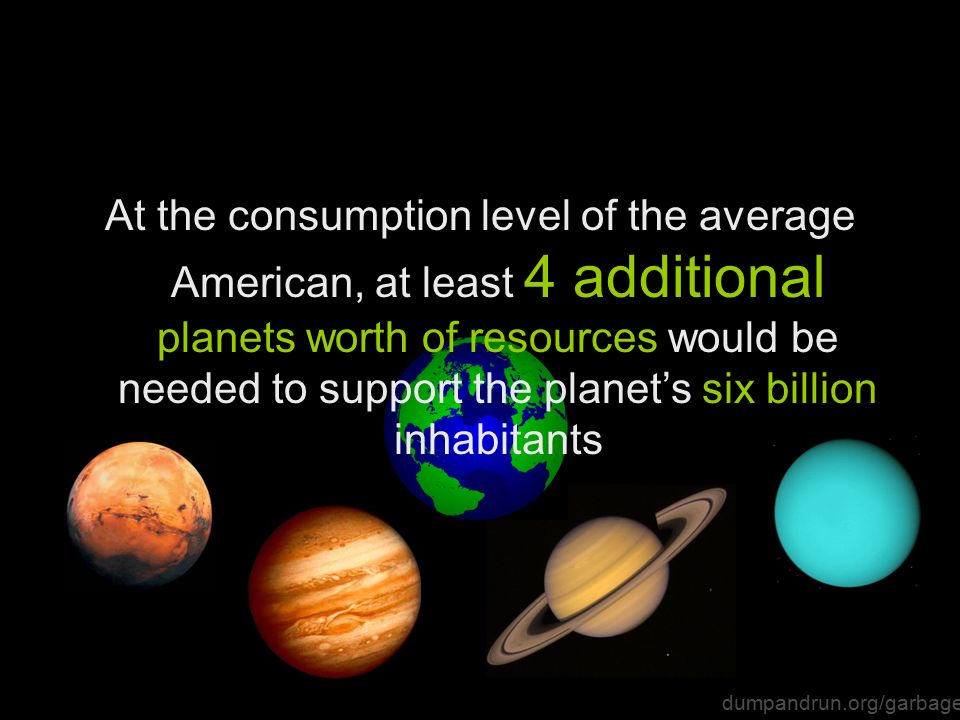 At the consumption level of the average American, at least 4 additional planets worth of resources would be needed to support the planet's six billion inhabitants

dumpandrun.org/garbage